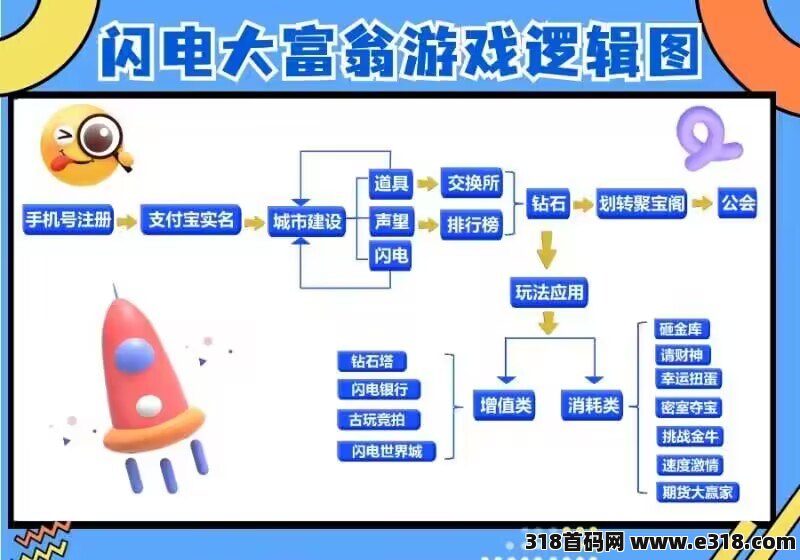 闪电大富翁游戏逻辑图

手机号注册
支付宝实名
城市建设
道具
声望
闪电
交换所
排行榜
钻石
划转聚宝阁
公会
玩法应用
增值类
消耗类
钻石塔
闪电银行
古玩竞拍
闪电世界城
砸金库
请财神
幸运扭蛋
密室夺宝
挑战金牛
速度激情
期货大赢家

318首码网 www.e318.com